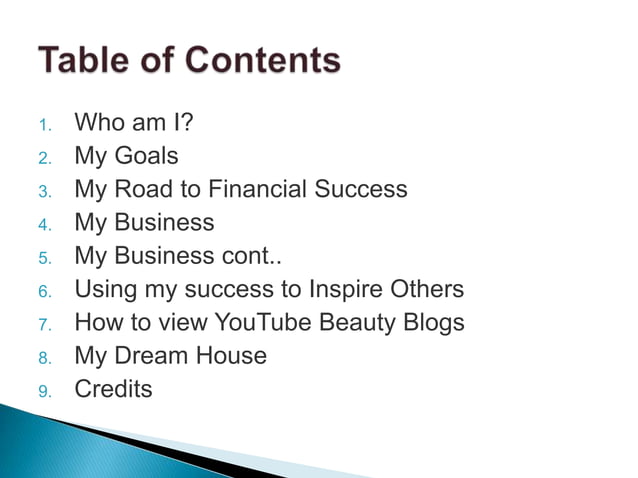 Table of Contents

1. Who am I?
2. My Goals
3. My Road to Financial Success
4. My Business
5. My Business cont..
6. Using my success to Inspire Others
7. How to view YouTube Beauty Blogs
8. My Dream House
9. Credits